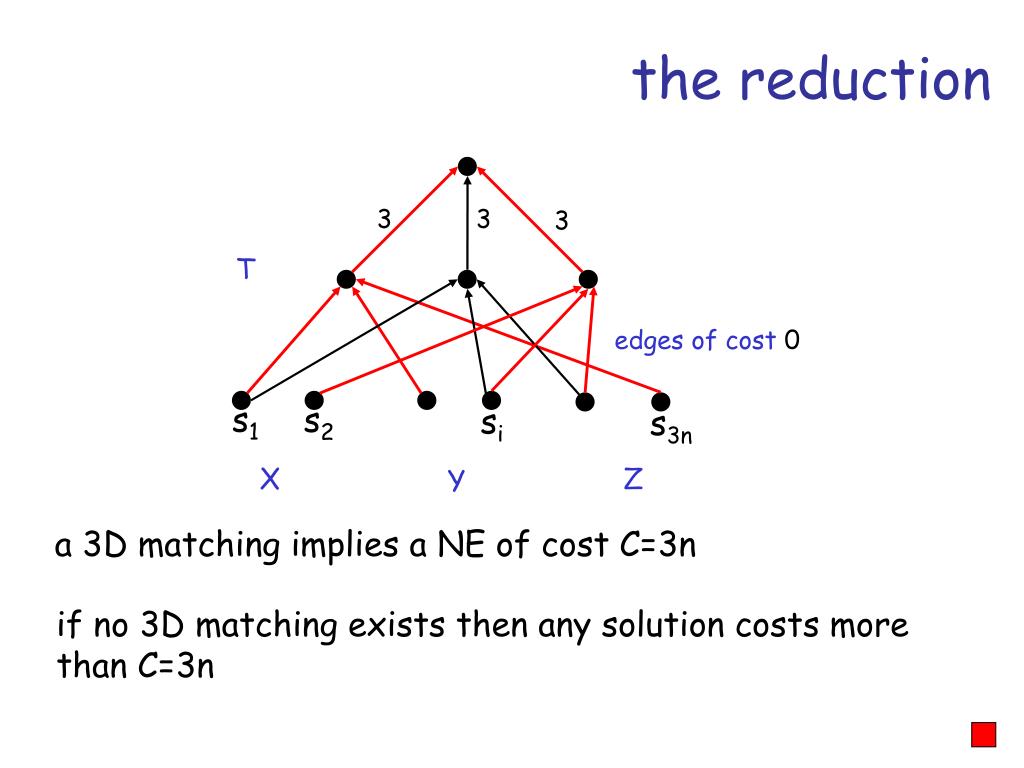 the reduction

3
3
3
T
edges of cost 0
$s_1$ $s_2$ $s_i$ $s_{3n}$
X Y Z

a 3D matching implies a NE of cost C=3n

if no 3D matching exists then any solution costs more than C=3n